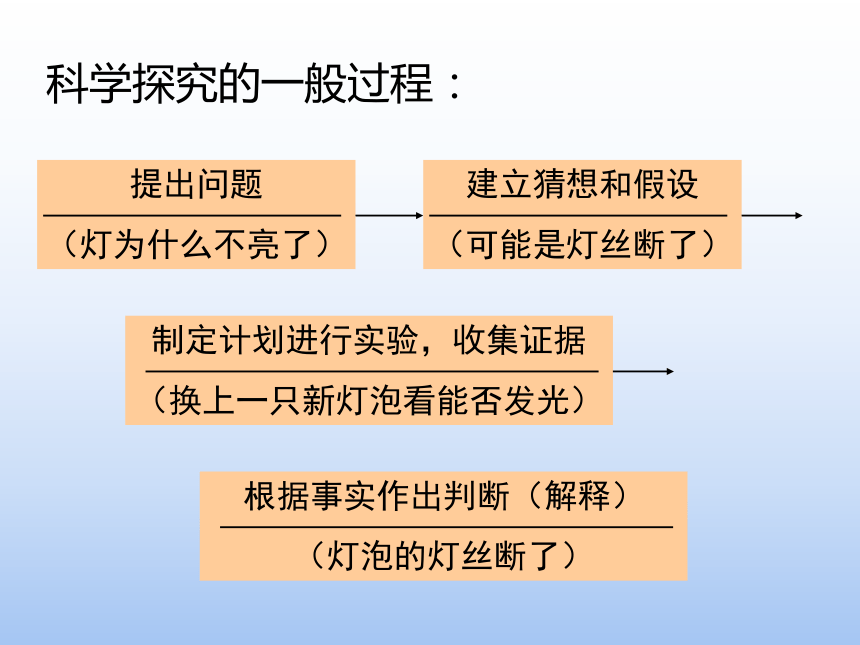 科学探究的一般过程：

提出问题
（灯为什么不亮了）

建立猜想和假设
（可能是灯丝断了）

制定计划进行实验，收集证据
（换上一只新灯泡看能否发光）

根据事实作出判断（解释）
（灯泡的灯丝断了）